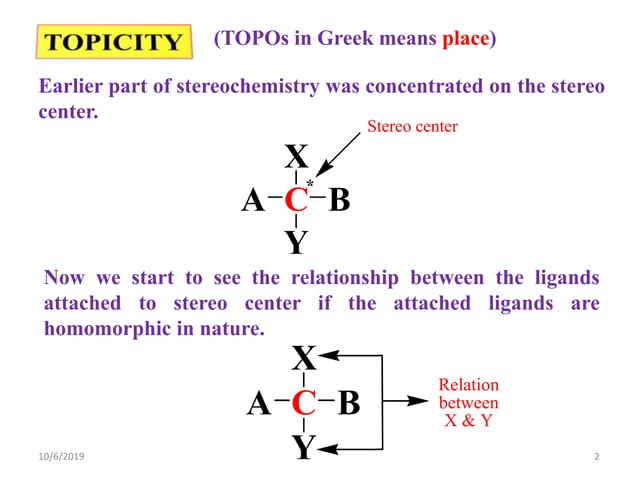 TOPICITY (TOPOs in Greek means place)

Earlier part of stereochemistry was concentrated on the stereo center.

Stereo center

X

A–C*–B

Y

Now we start to see the relationship between the ligands attached to stereo center if the attached ligands are homomorphic in nature.

X

A–C–B

Y

Relation between X & Y

10/6/2019

2